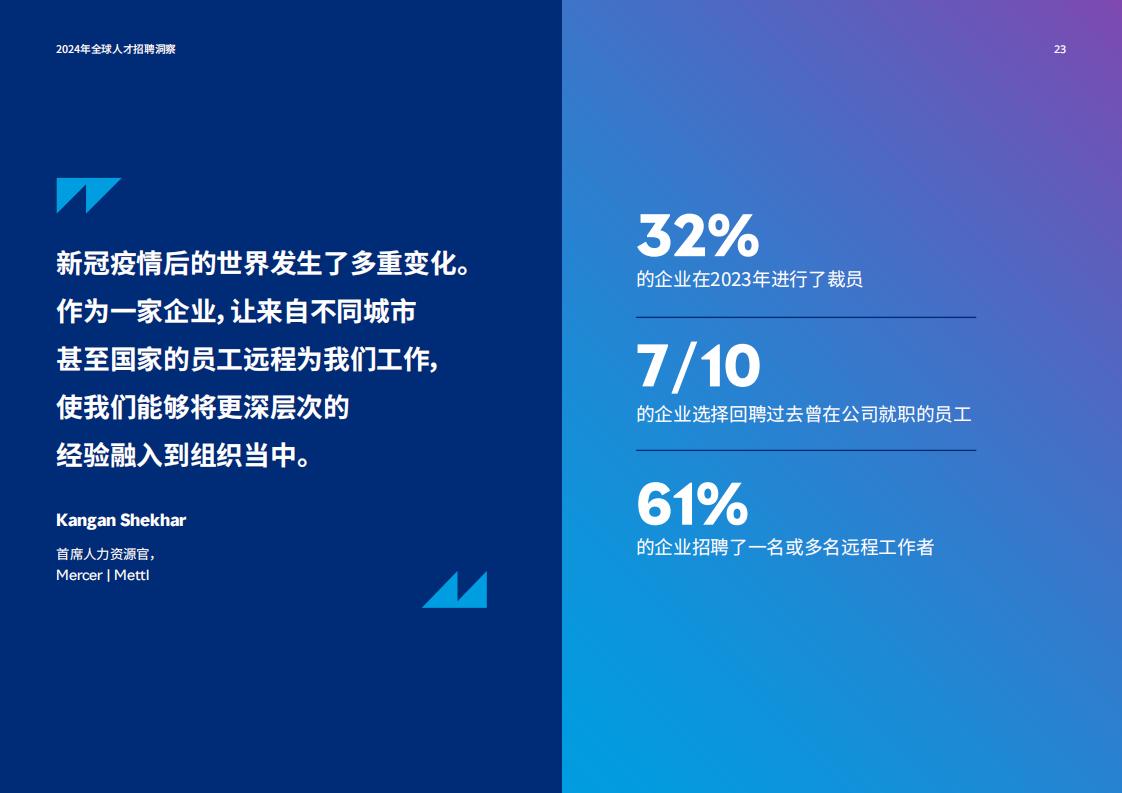 2024年全球人才招聘洞察

23

新冠疫情后的世界发生了多重变化。作为一家企业，让来自不同城市甚至国家的员工远程为我们工作，使我们能够将更深层次的经验融入到组织当中。

Kangan Shekhar

首席人力资源官，
Mercer | Mettl

32%
的企业在2023年进行了裁员

7/10
的企业选择回聘过去曾在公司就职的员工

61%
的企业招聘了一名或多名远程工作者